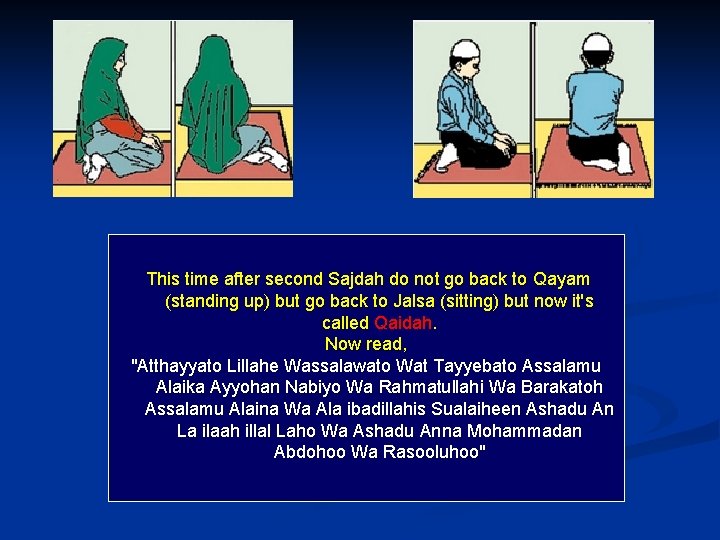 This time after second Sajdah do not go back to Qayam (standing up) but go back to Jalsa (sitting) but now it's called Qaidah.
Now read,
"Atthayyato Lillahe Wassalawato Wat Tayyebato Assalamu Alaika Ayyohan Nabiyo Wa Rahmatullahi Wa Barakatoh Assalamu Alaina Wa Ala ibadillahis Sualaiheen Ashadu An La ilaah illal Laho Wa Ashadu Anna Mohammadan Abdohoo Wa Rasooluhoo"